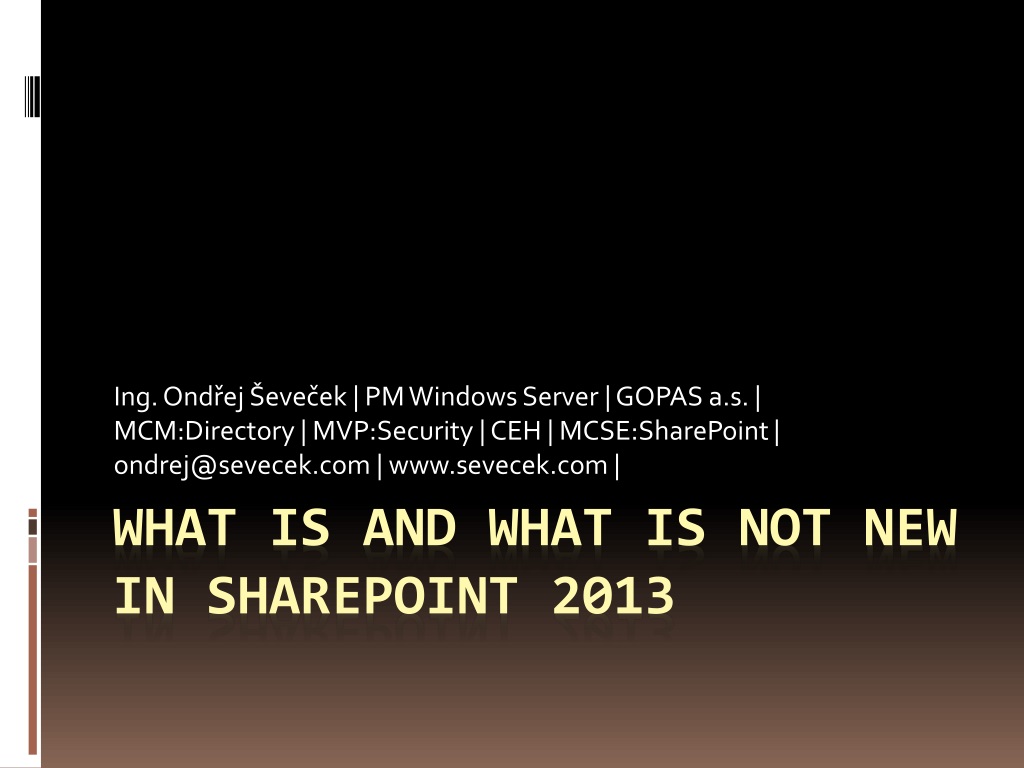 Ing. Ondřej Ševeček | PM Windows Server | GOPAS a.s. | MCM:Directory | MVP:Security | CEH | MCSE:SharePoint | ondrej@sevecek.com | www.sevecek.com |

WHAT IS AND WHAT IS NOT NEW IN SHAREPOINT 2013